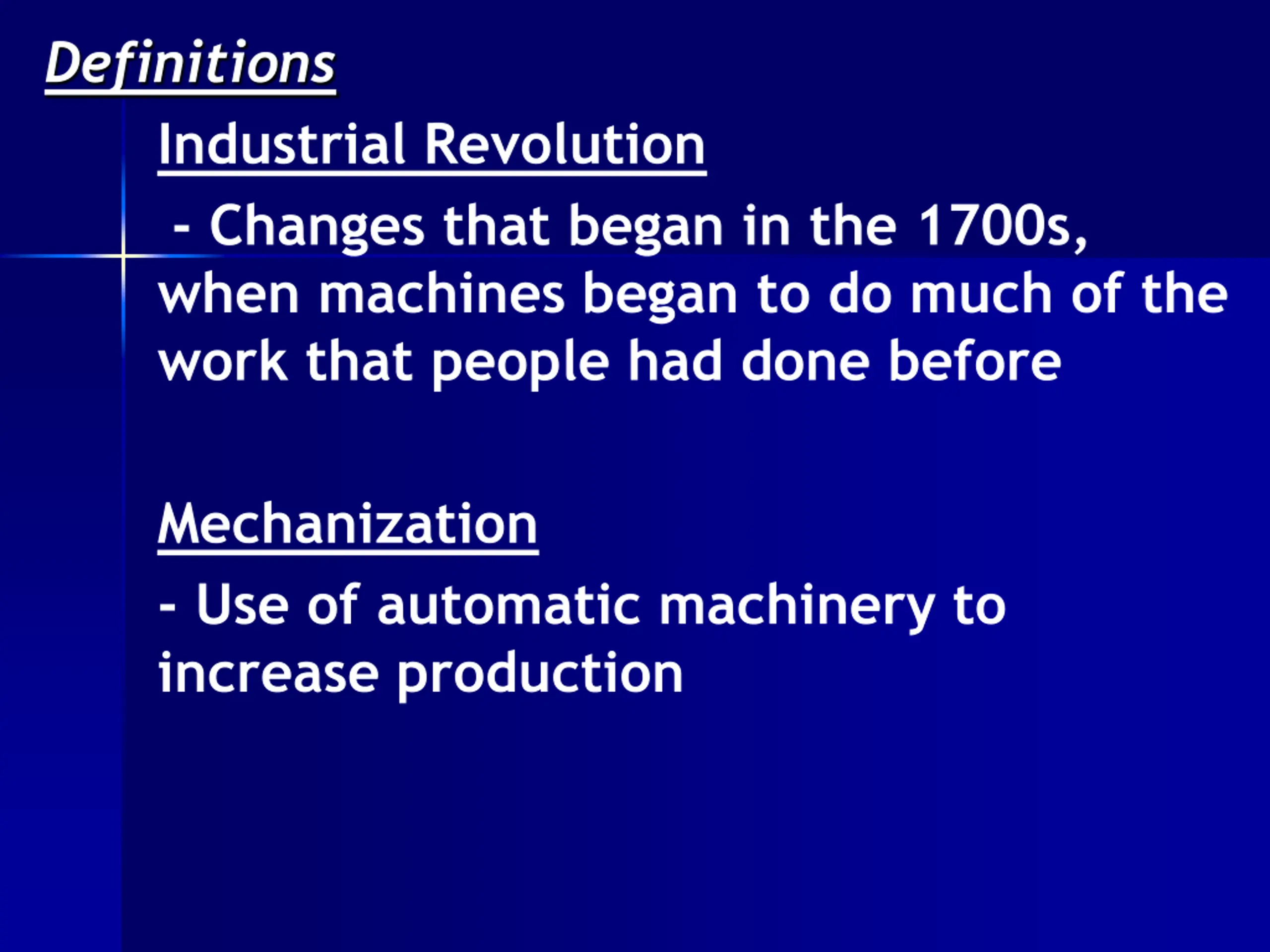 Definitions

Industrial Revolution

- Changes that began in the 1700s, when machines began to do much of the work that people had done before

Mechanization

- Use of automatic machinery to increase production